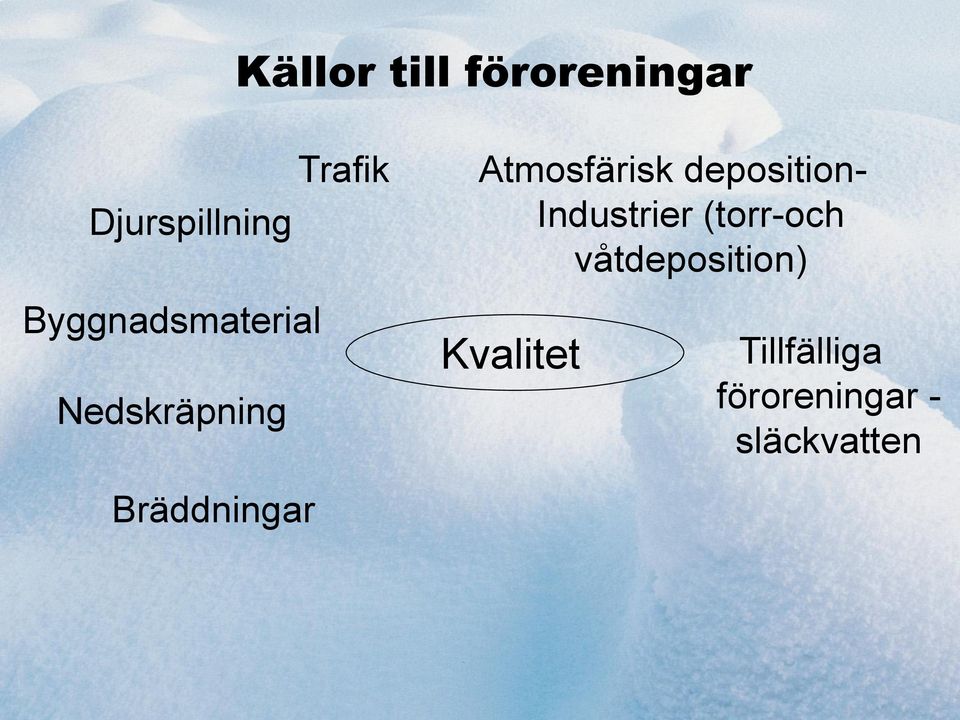 Källor till föroreningar

Trafik

Atmosfärisk deposition- Industrier (torr-och våtdeposition)

Djurspillning

Byggnadsmaterial

Kvalitet

Tillfälliga föroreningar - släckvatten

Nedskräpning

Bräddningar